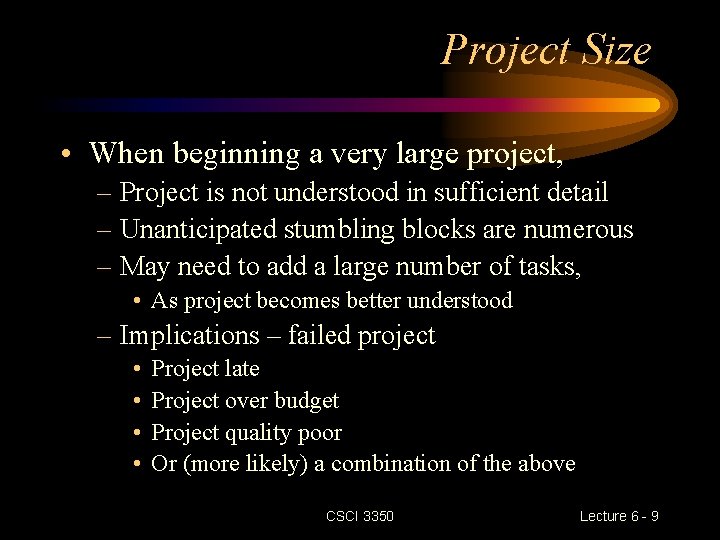 Project Size

• When beginning a very large project,
– Project is not understood in sufficient detail
– Unanticipated stumbling blocks are numerous
– May need to add a large number of tasks,
• As project becomes better understood
– Implications – failed project
• Project late
• Project over budget
• Project quality poor
• Or (more likely) a combination of the above

CSCI 3350

Lecture 6 - 9